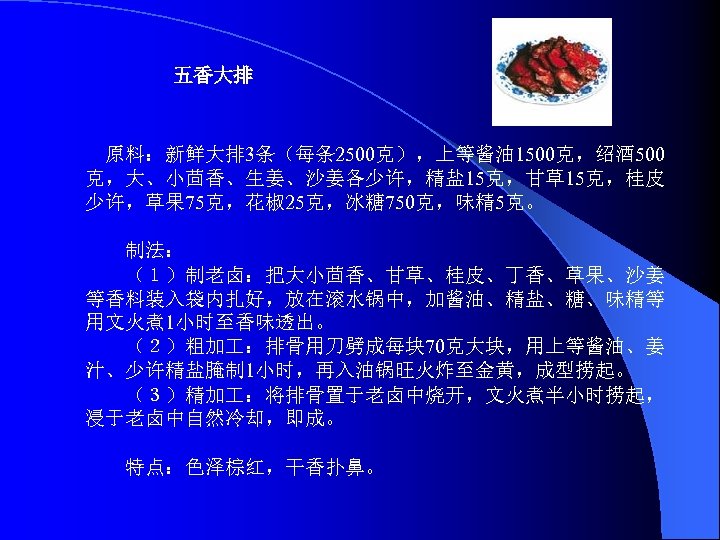 五香大排

原料：新鲜大排3条（每条2500克），上等酱油1500克，绍酒500克，大、小茴香、生姜、沙姜各少许，精盐15克，甘草15克，桂皮少许，草果75克，花椒25克，冰糖750克，味精5克。

制法：

（1）制老卤：把大小茴香、甘草、桂皮、丁香、草果、沙姜等香料装入袋内扎好，放在滚水锅中，加酱油、精盐、糖、味精等用文火煮1小时至香味透出。

（2）粗加工：排骨用刀劈成每块70克大块，用上等酱油、姜汁、少许精盐腌制1小时，再入油锅旺火炸至金黄，成型捞起。

（3）精加工：将排骨置于老卤中烧开，文火煮半小时捞起，浸于老卤中自然冷却，即成。

特点：色泽棕红，干香扑鼻。